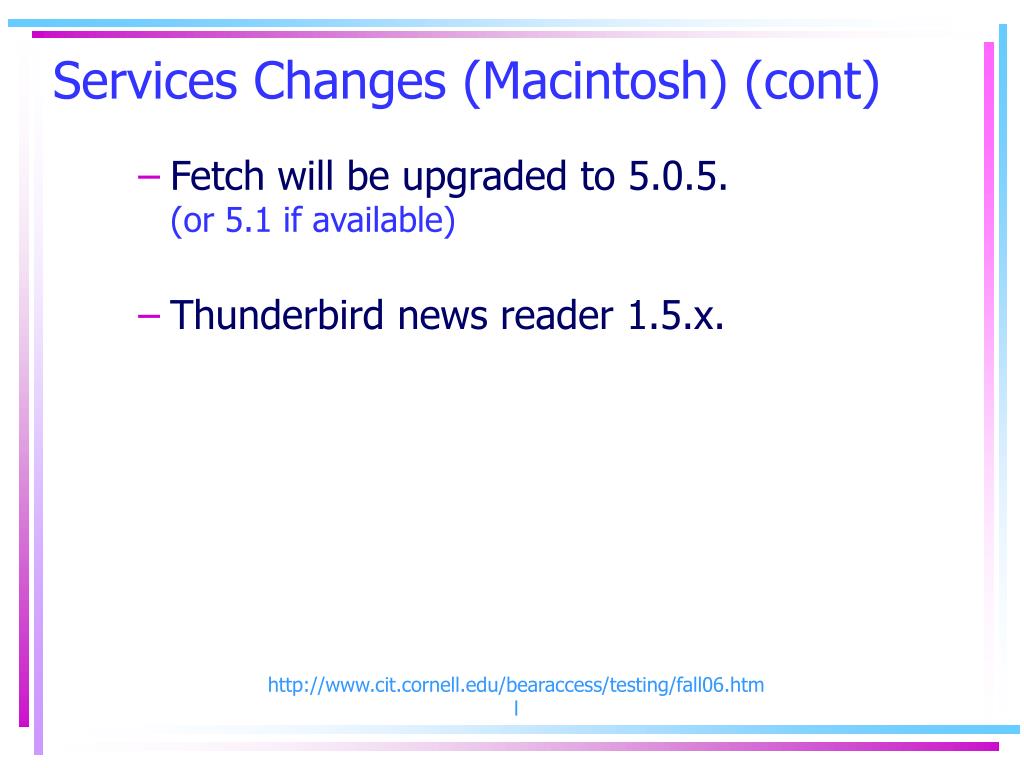 Services Changes (Macintosh) (cont)

– Fetch will be upgraded to 5.0.5.
(or 5.1 if available)

– Thunderbird news reader 1.5.x.

http://www.cit.cornell.edu/bearaccess/testing/fall06.html